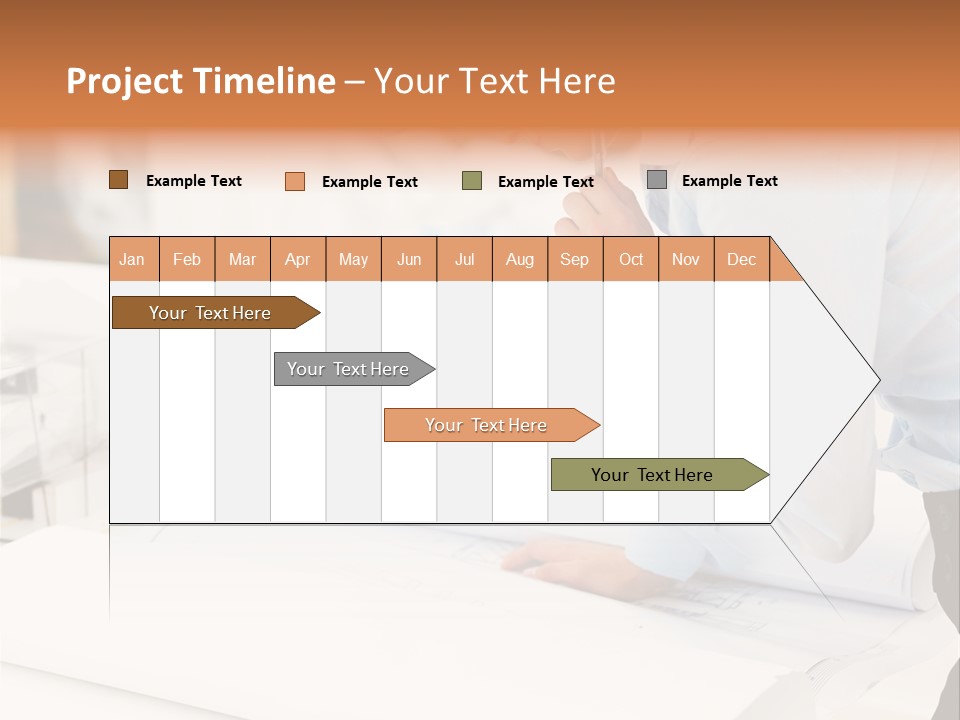 Project Timeline – Your Text Here

Example Text Example Text Example Text Example Text

| Jan | Feb | Mar | Apr | May | Jun | Jul | Aug | Sep | Oct | Nov | Dec |
|---|---|---|---|---|---|---|---|---|---|---|---|

Your Text Here

Your Text Here

Your Text Here

Your Text Here